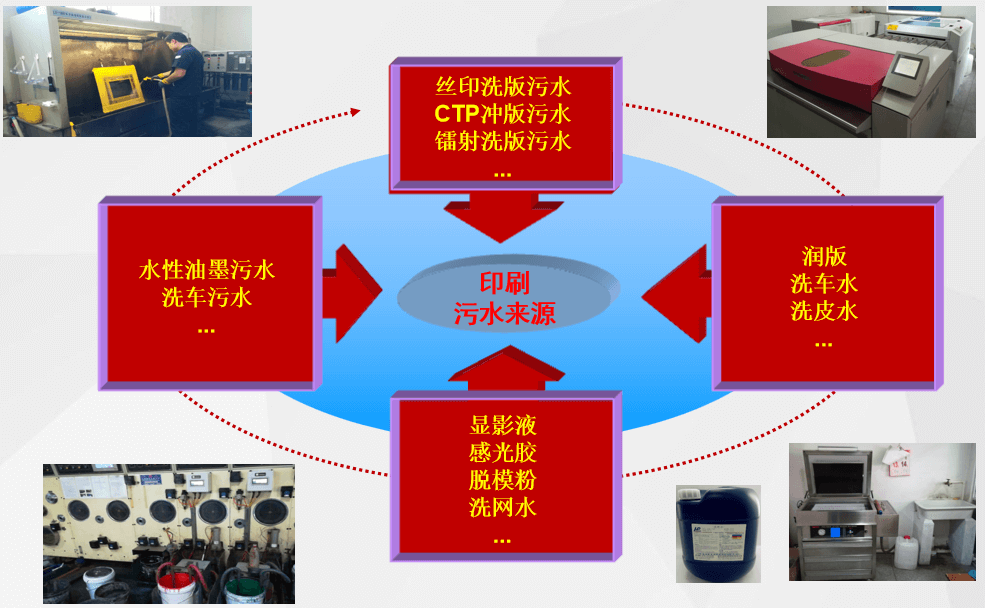 丝印洗版污水
CTP冲版污水
镭射洗版污水
...

水性油墨污水
洗车污水
...

印刷
污水来源

润版
洗车水
洗皮水
...

显影液
感光胶
脱模粉
洗网水
...